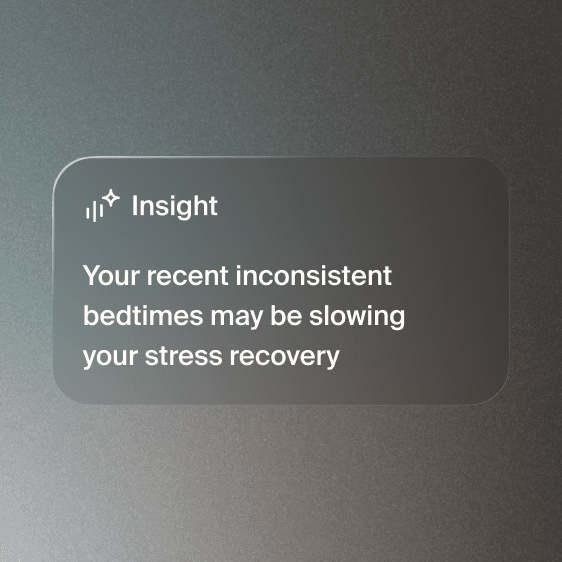 Insight

Your recent inconsistent bedtimes may be slowing your stress recovery